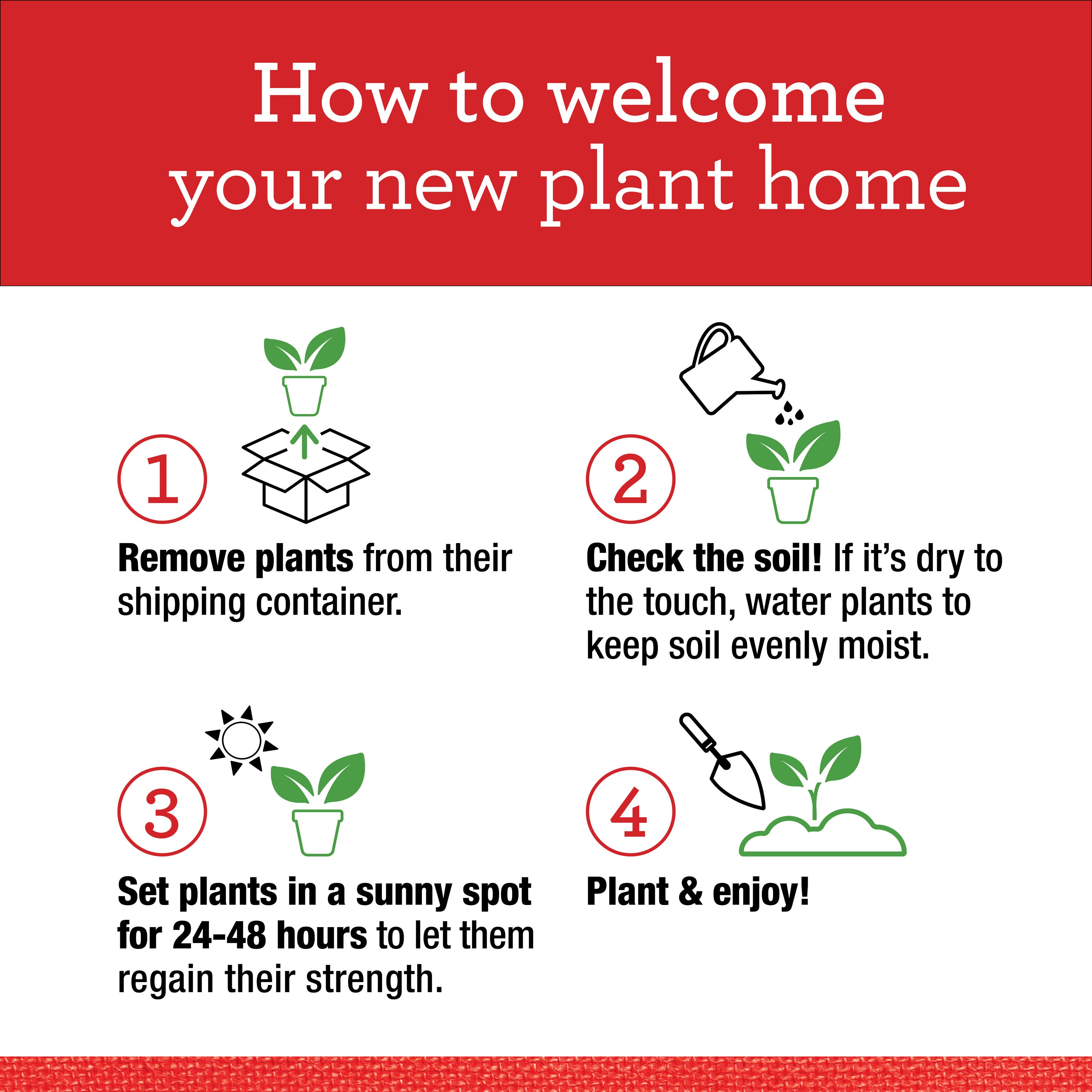 How to welcome your new plant home

1

Remove plants from their shipping container.

2

Check the soil! If it's dry to the touch, water plants to keep soil evenly moist.

3

Set plants in a sunny spot for 24-48 hours to let them regain their strength.

4

Plant & enjoy!